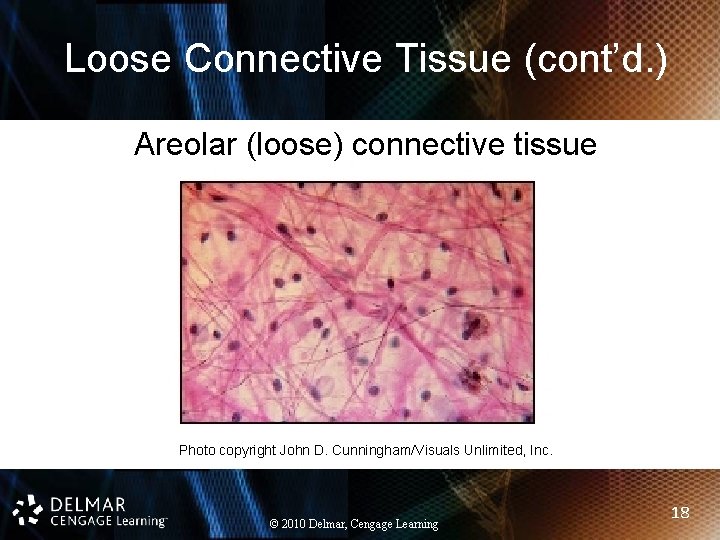 Loose Connective Tissue (cont'd.)

Areolar (loose) connective tissue

Photo copyright John D. Cunningham/Visuals Unlimited, Inc.

DELMAR CENGAGE Learning™

© 2010 Delmar, Cengage Learning

18